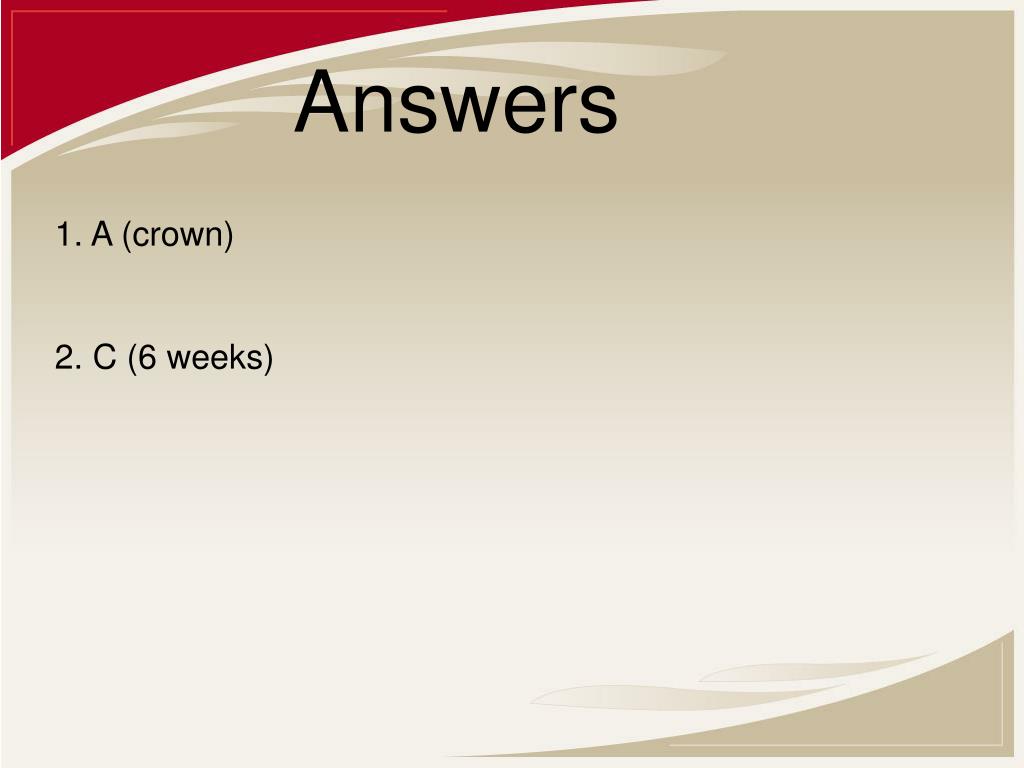 Answers

1. A (crown)

2. C (6 weeks)